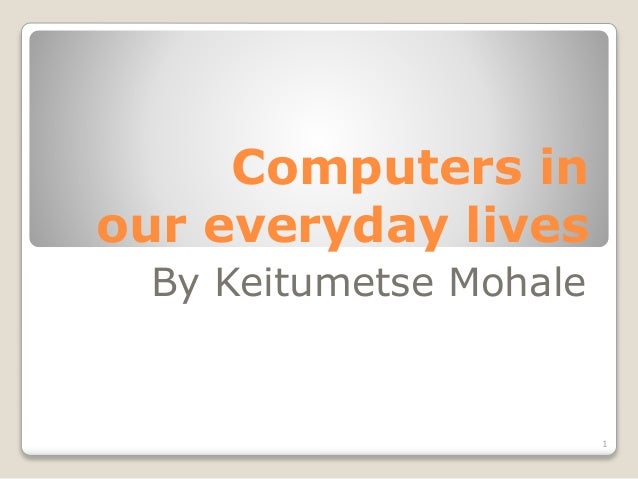 Computers in our everyday lives

By Keitumetse Mohale

1